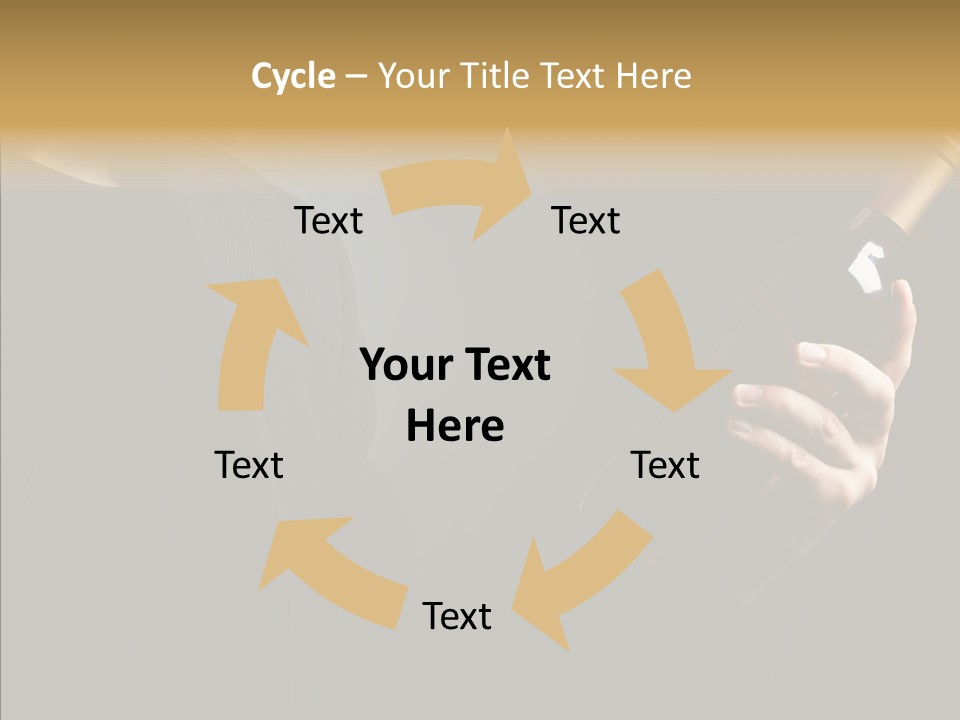 Cycle – Your Title Text Here

Text

Text

Your Text Here

Text

Text

Text